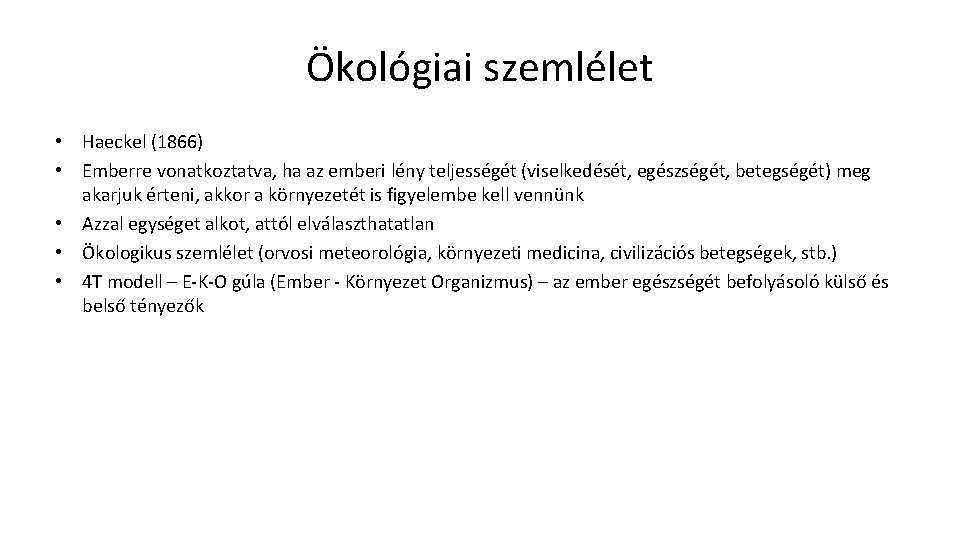 Ökológiai szemlélet

• Haeckel (1866)
• Emberre vonatkoztatva, ha az emberi lény teljességét (viselkedését, egészségét, betegségét) meg akarjuk érteni, akkor a környezetét is figyelembe kell vennünk
• Azzal egységet alkot, attól elválaszthatatlan
• Ökologikus szemlélet (orvosi meteorológia, környezeti medicina, civilizációs betegségek, stb.)
• 4T modell – E-K-O gúla (Ember - Környezet Organizmus) – az ember egészségét befolyásoló külső és belső tényezők